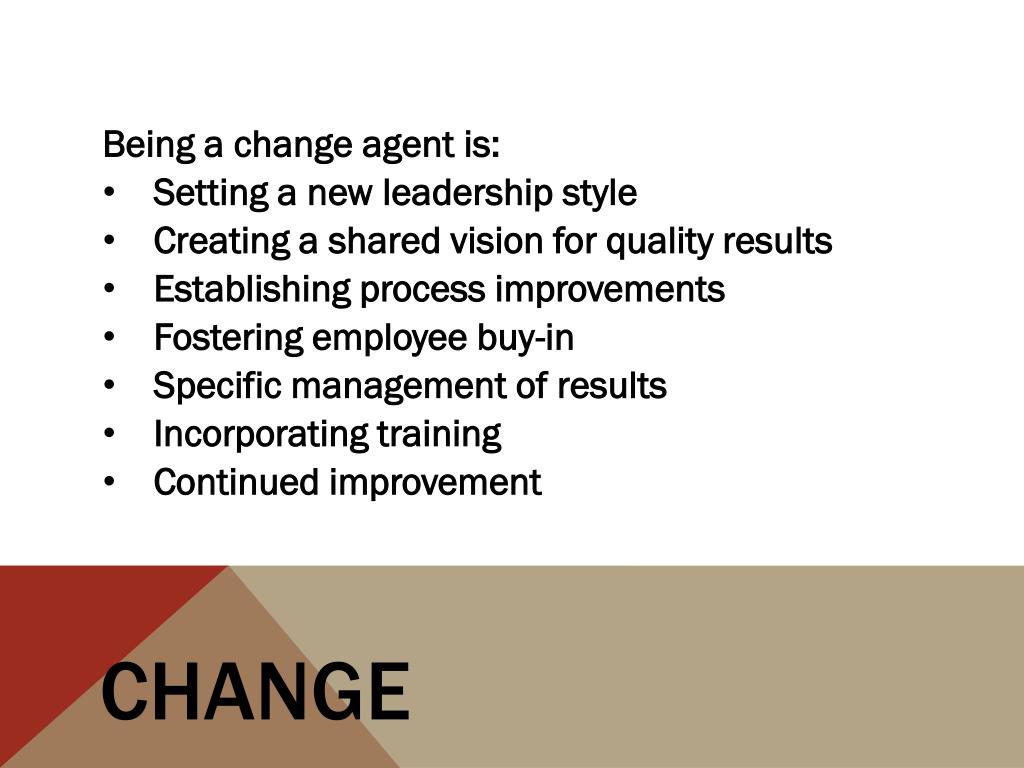 Being a change agent is:
• Setting a new leadership style
• Creating a shared vision for quality results
• Establishing process improvements
• Fostering employee buy-in
• Specific management of results
• Incorporating training
• Continued improvement

CHANGE